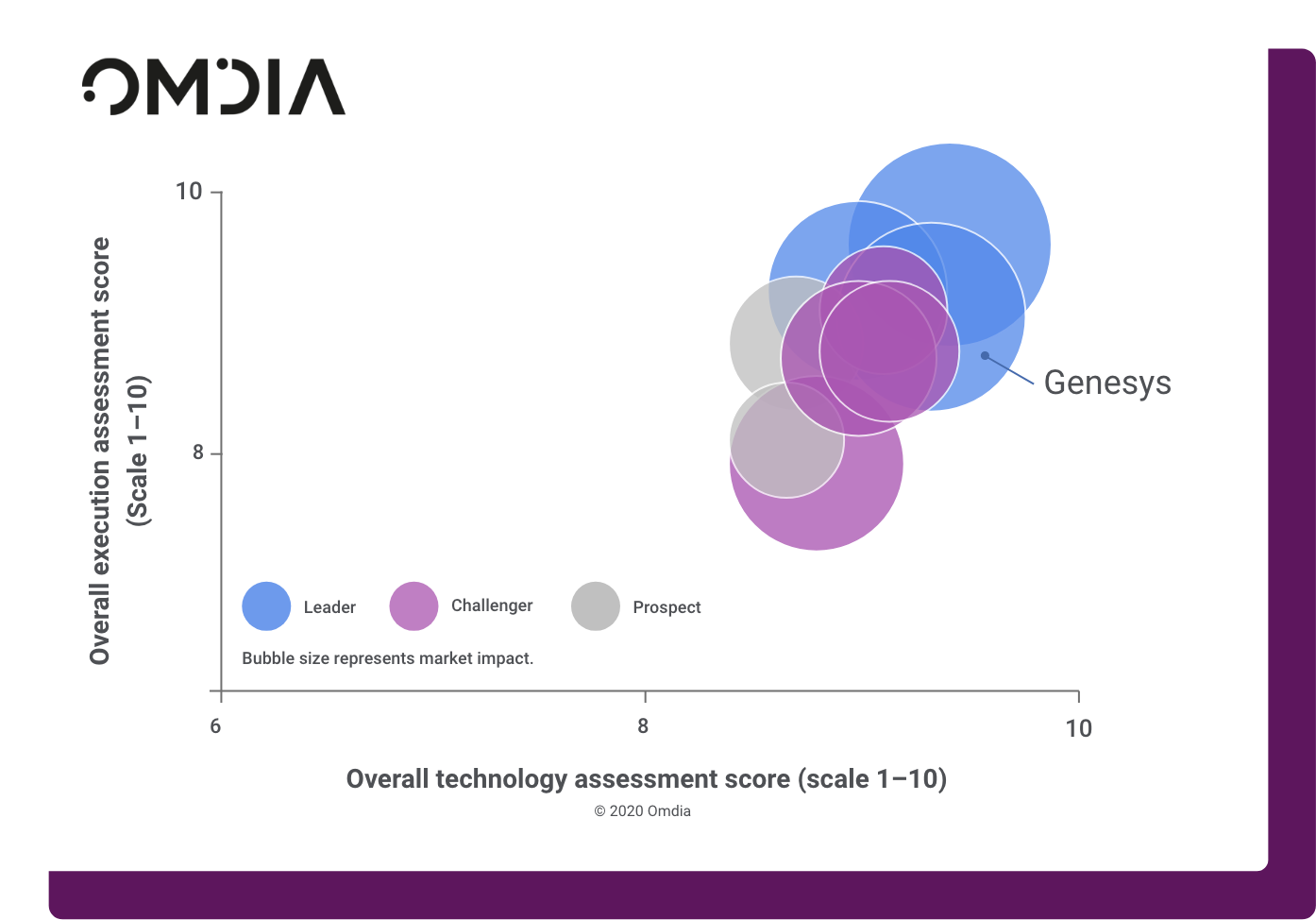 OMDIA

Overall execution assessment score (Scale 1–10)

10

8

Genesys

Leader

Challenger

Prospect

Bubble size represents market impact.

6

8

10

Overall technology assessment score (scale 1–10)

© 2020 Omdia